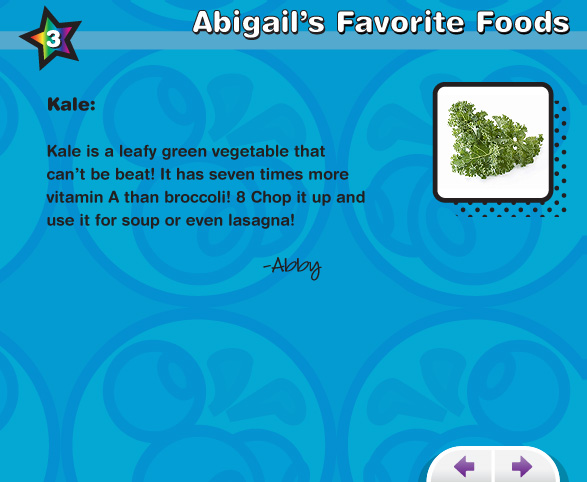 3

Abigail's Favorite Foods

Kale:

Kale is a leafy green vegetable that can't be beat! It has seven times more vitamin A than broccoli! 8 Chop it up and use it for soup or even lasagna!

-Abby